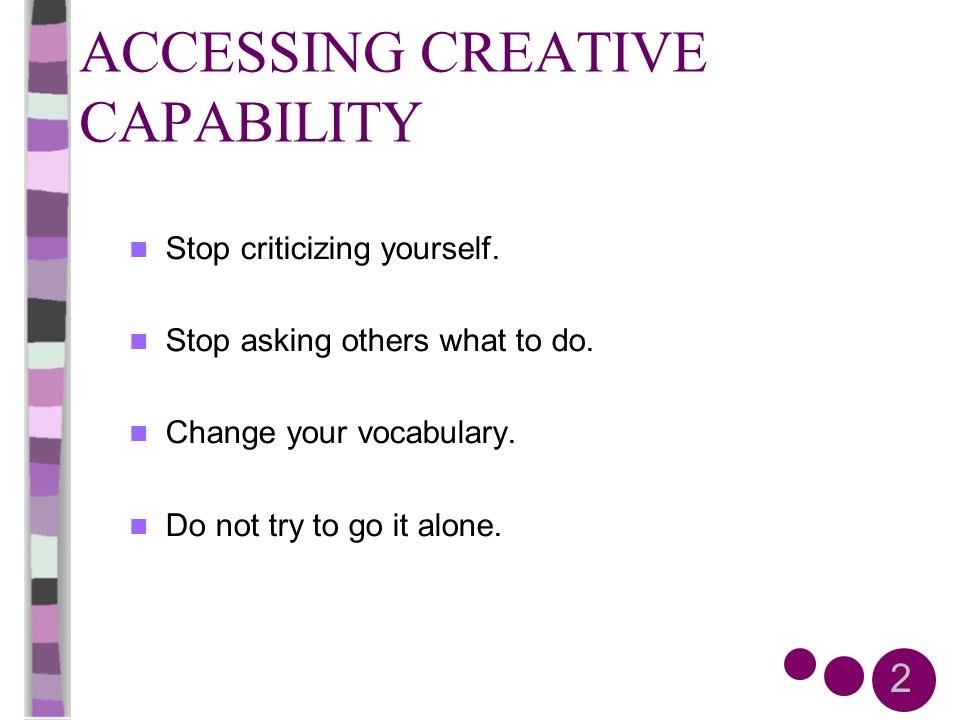 ACCESSING CREATIVE CAPABILITY

Stop criticizing yourself.

Stop asking others what to do.

Change your vocabulary.

Do not try to go it alone.

2